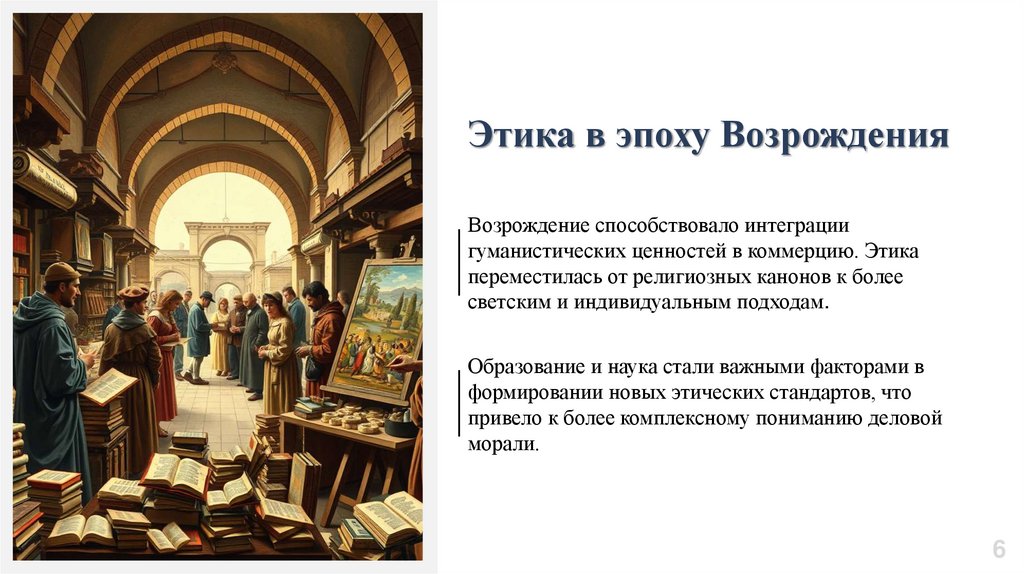 Этика в эпоху Возрождения

Возрождение способствовало интеграции гуманистических ценностей в коммерцию. Этика переместилась от религиозных канонов к более светским и индивидуальным подходам.

Образование и наука стали важными факторами в формировании новых этических стандартов, что привело к более комплексному пониманию деловой морали.

6